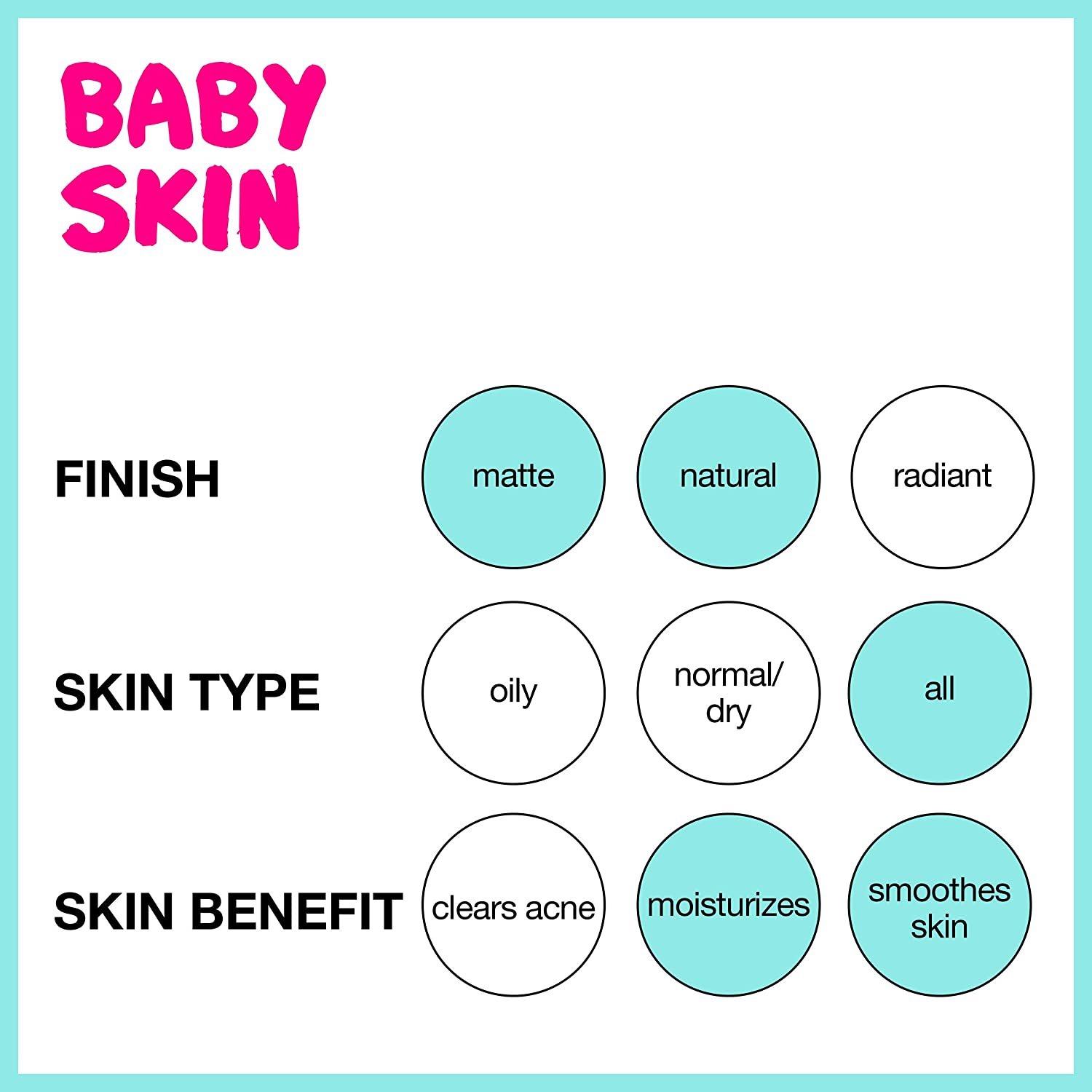 BABY SKIN

FINISH matte natural radiant

SKIN TYPE oily normal/ dry all

SKIN BENEFIT clears acne moisturizes smoothes skin